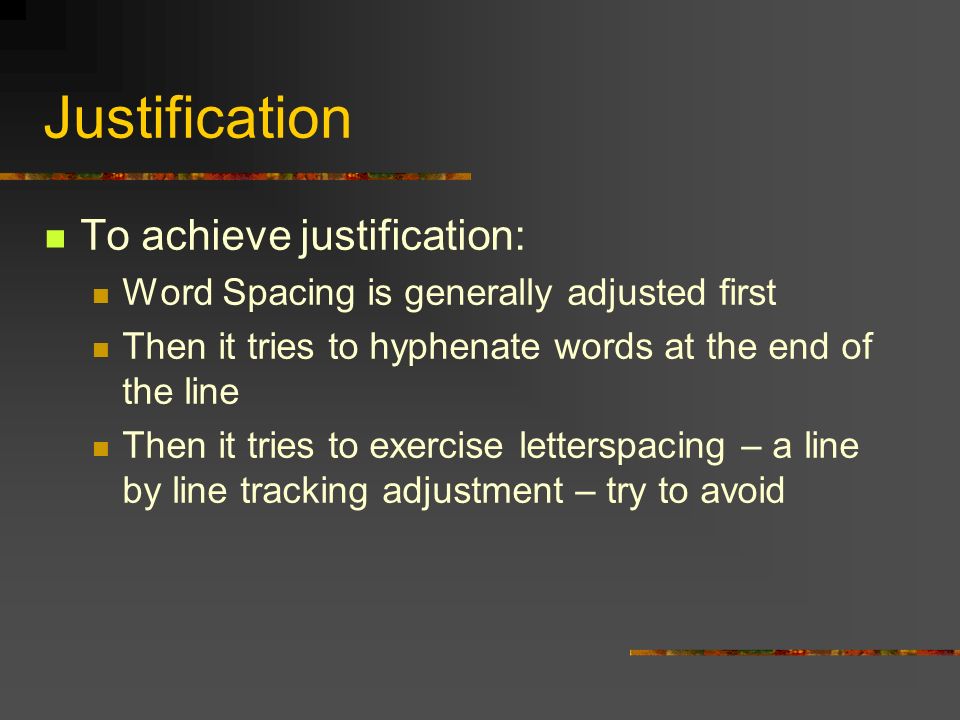 Justification

To achieve justification:

Word Spacing is generally adjusted first

Then it tries to hyphenate words at the end of the line

Then it tries to exercise letterspacing – a line by line tracking adjustment – try to avoid